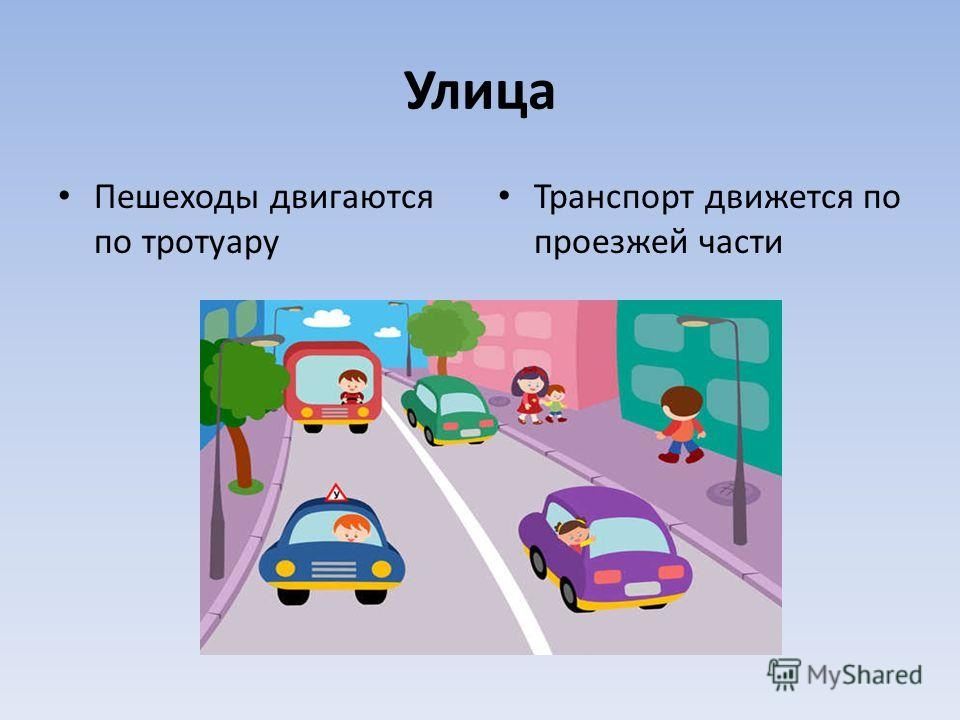 Улица

• Пешеходы двигаются по тротуару

• Транспорт движется по проезжей части

У

MyShared